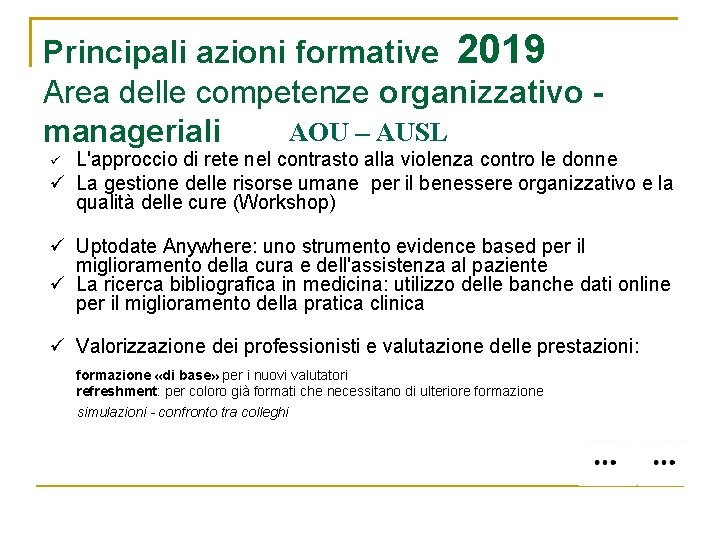 Principali azioni formative 2019
Area delle competenze organizzativo - manageriali AOU – AUSL

✓ L'approccio di rete nel contrasto alla violenza contro le donne
✓ La gestione delle risorse umane per il benessere organizzativo e la qualità delle cure (Workshop)

✓ Uptodate Anywhere: uno strumento evidence based per il miglioramento della cura e dell'assistenza al paziente
✓ La ricerca bibliografica in medicina: utilizzo delle banche dati online per il miglioramento della pratica clinica

✓ Valorizzazione dei professionisti e valutazione delle prestazioni:

formazione «di base» per i nuovi valutatori
refreshment: per coloro già formati che necessitano di ulteriore formazione
simulazioni - confronto tra colleghi

... ...